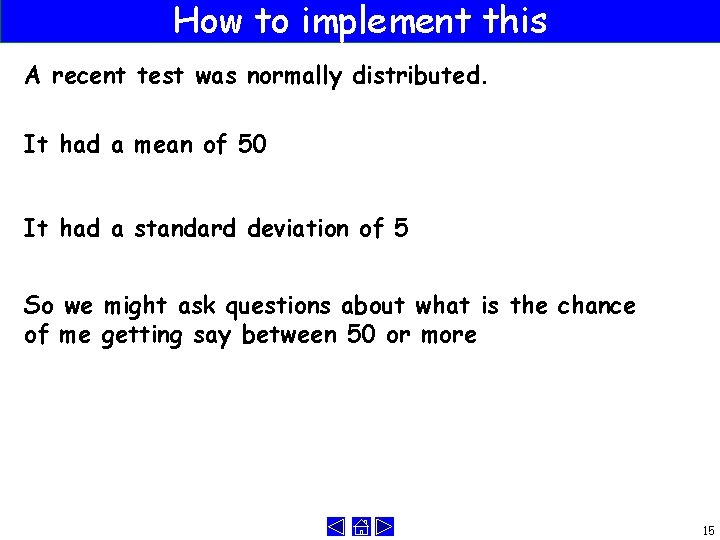 How to implement this

A recent test was normally distributed.

It had a mean of 50

It had a standard deviation of 5

So we might ask questions about what is the chance of me getting say between 50 or more

15